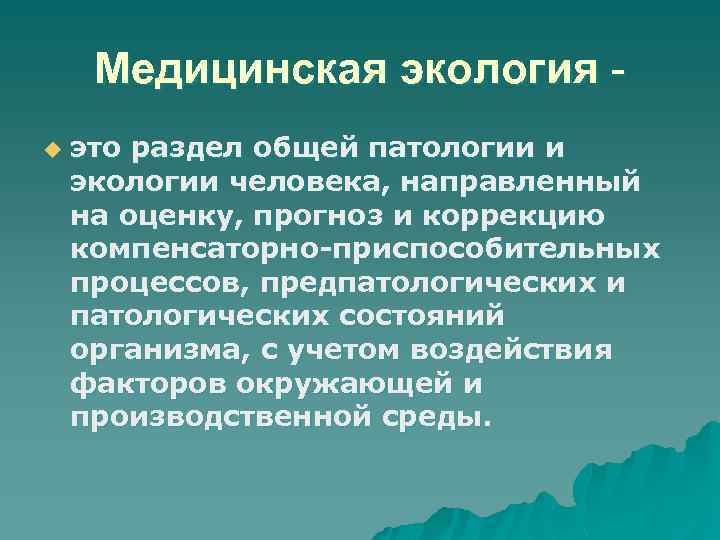 Медицинская экология -

это раздел общей патологии и экологии человека, направленный на оценку, прогноз и коррекцию компенсаторно-приспособительных процессов, предпатологических и патологических состояний организма, с учетом воздействия факторов окружающей и производственной среды.